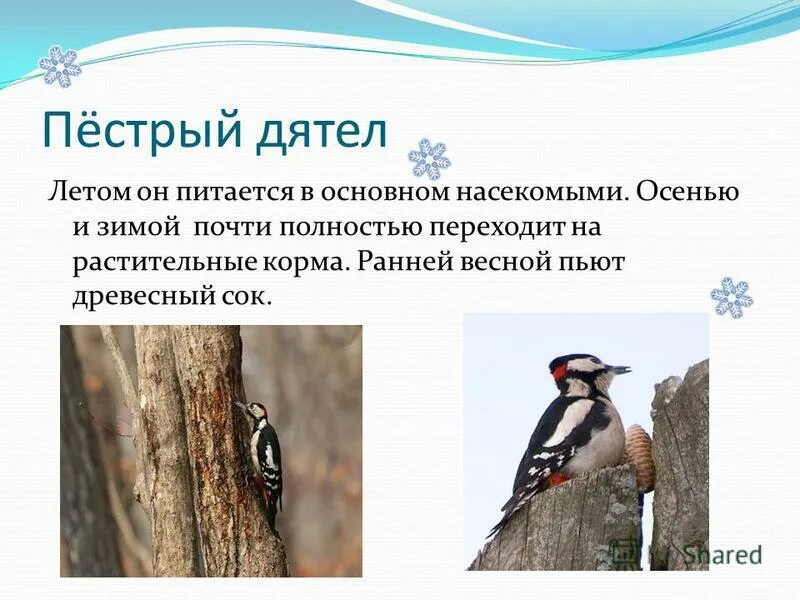 Пёстрый дятел

Летом он питается в основном насекомыми. Осенью и зимой почти полностью переходит на растительные корма. Ранней весной пьют древесный сок.

Shared